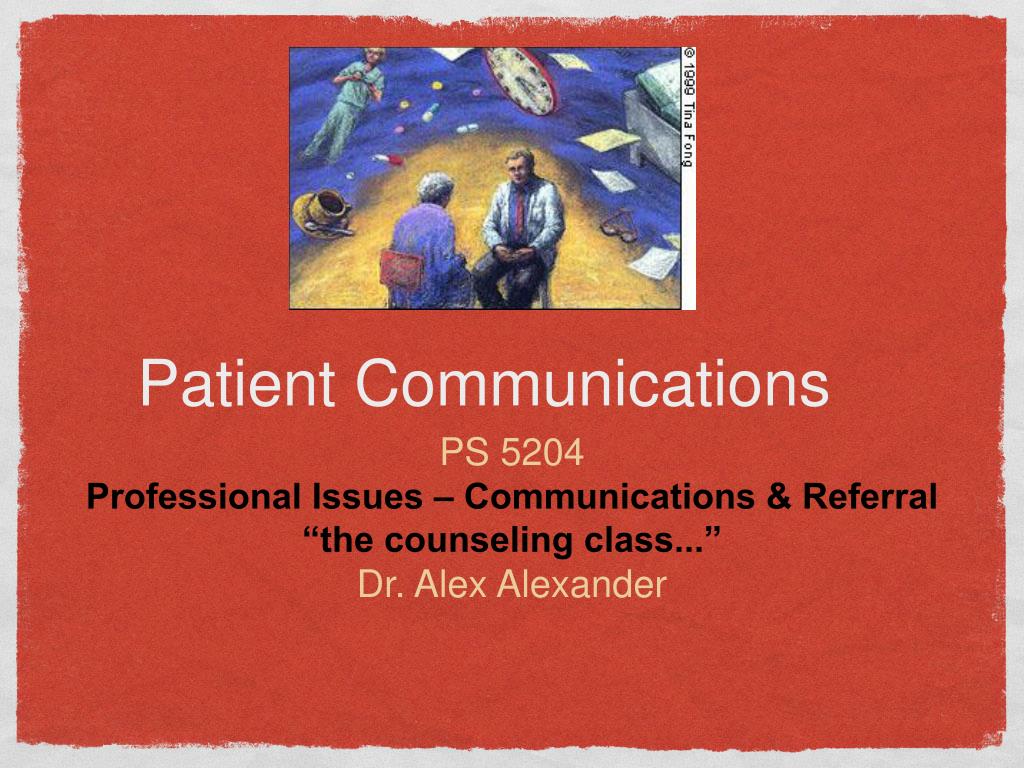 © 1999 Tina Fong

Patient Communications

PS 5204

Professional Issues – Communications & Referral

“the counseling class...”

Dr. Alex Alexander